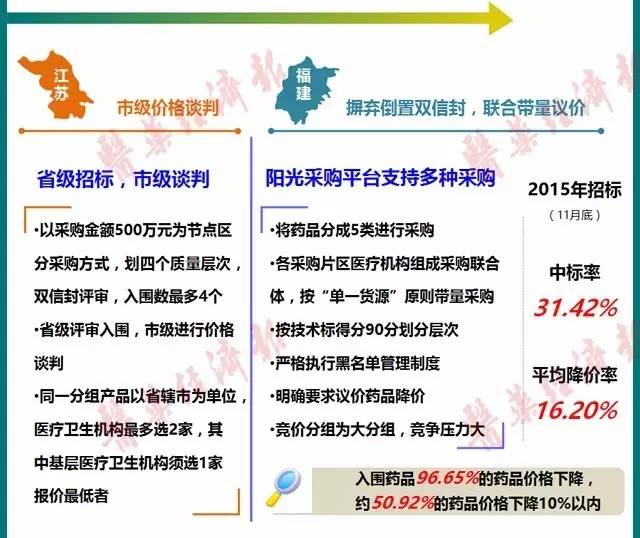 江苏

市级价格谈判

省级招标，市级谈判

·以采购金额500万元为节点区分采购方式，划四个质量层次，双信封评审，入围数最多4个

·省级评审入围，市级进行价格谈判

·同一分组产品以省辖市为单位，医疗卫生机构最多选2家，其中基层医疗卫生机构须选1家报价最低者

福建

摒弃倒置双信封，联合带量议价

阳光采购平台支持多种采购

·将药品分成5类进行采购

·各采购片区医疗机构组成采购联合体，按“单一货源”原则带量采购

·按技术标得分90分划分层次

·严格执行黑名单管理制度

·明确要求议价药品降价

·竞价分组为大分组，竞争压力大

2015年招标
（11月底）

中标率
31.42%

平均降价率
16.20%

入围药品96.65%的药品价格下降，约50.92%的药品价格下降10%以内

医药经济报